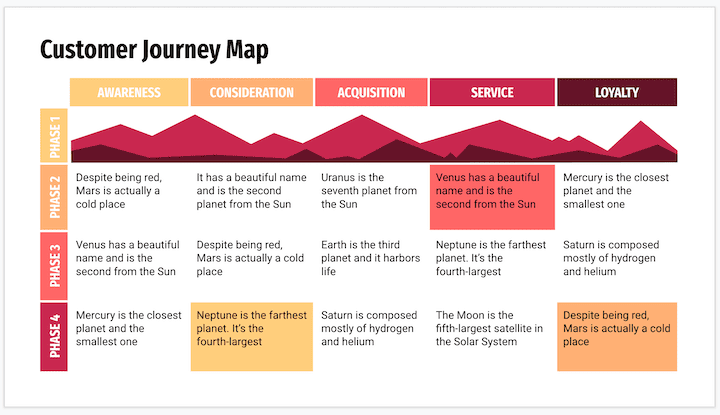 Customer Journey Map

| | AWARENESS | CONSIDERATION | ACQUISITION | SERVICE | LOYALTY |
|---|---|---|---|---|---|
| PHASE 1 | | | | | |
| PHASE 2 | Despite being red, Mars is actually a cold place | It has a beautiful name and is the second planet from the Sun | Uranus is the seventh planet from the Sun | Venus has a beautiful name and is the second from the Sun | Mercury is the closest planet and the smallest one |
| PHASE 3 | Venus has a beautiful name and is the second from the Sun | Despite being red, Mars is actually a cold place | Earth is the third planet and it harbors life | Neptune is the farthest planet. It's the fourth-largest | Saturn is composed mostly of hydrogen and helium |
| PHASE 4 | Mercury is the closest planet and the smallest one | Neptune is the farthest planet. It's the fourth-largest | Saturn is composed mostly of hydrogen and helium | The Moon is the fifth-largest satellite in the Solar System | Despite being red, Mars is actually a cold place |